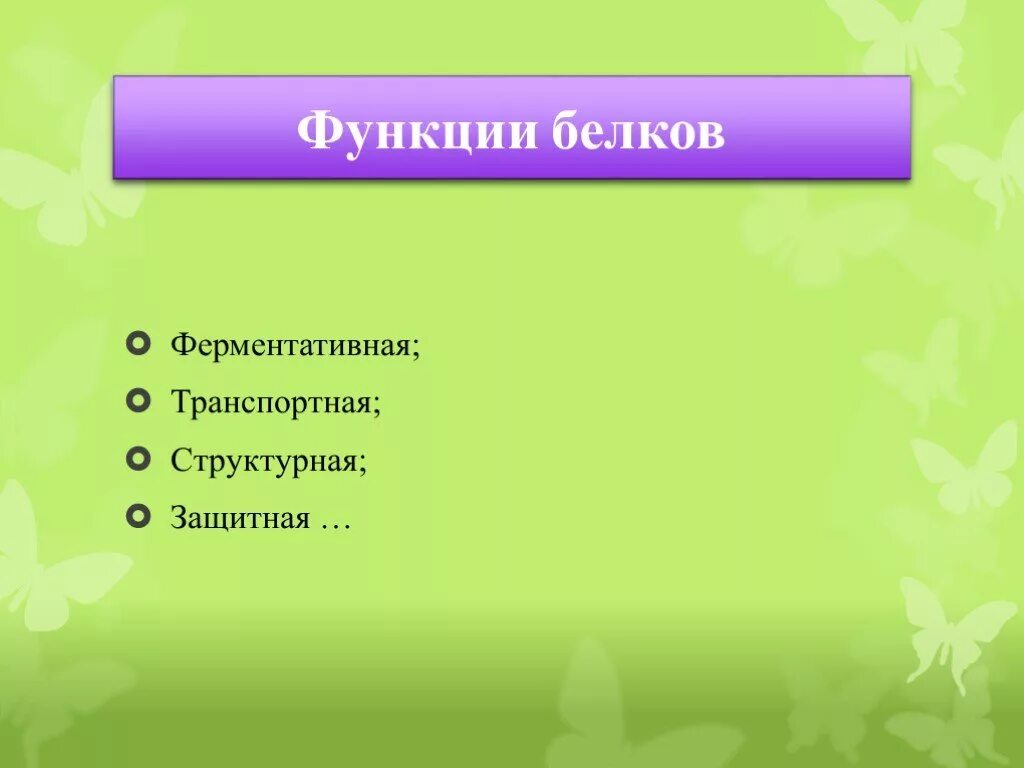 Функции белков

Ферментативная;
Транспортная;
Структурная;
Защитная …